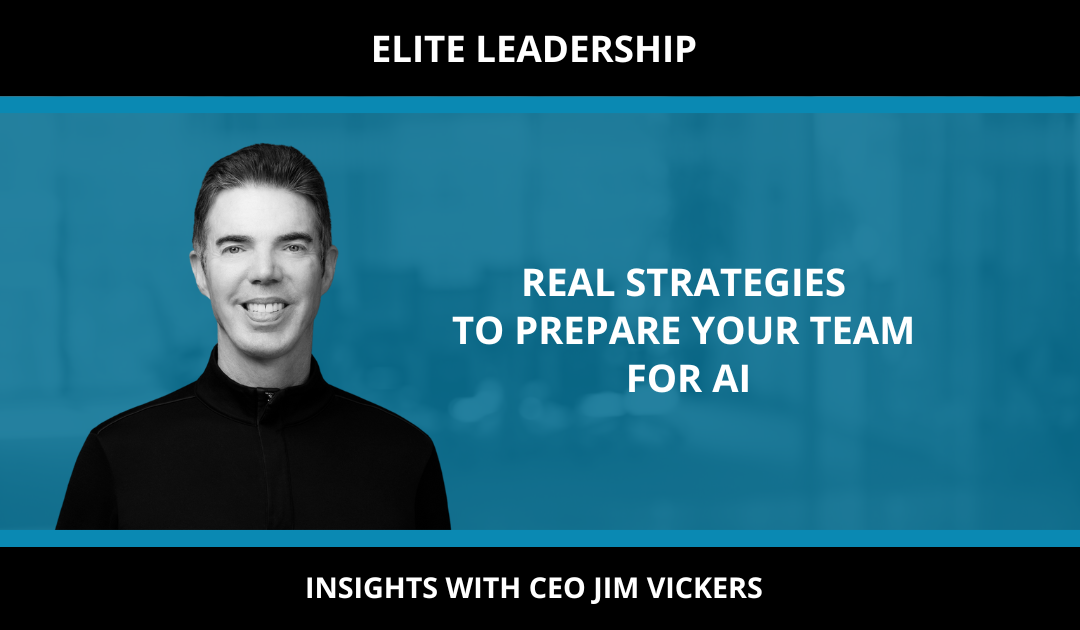 ELITE LEADERSHIP

REAL STRATEGIES TO PREPARE YOUR TEAM FOR AI

INSIGHTS WITH CEO JIM VICKERS